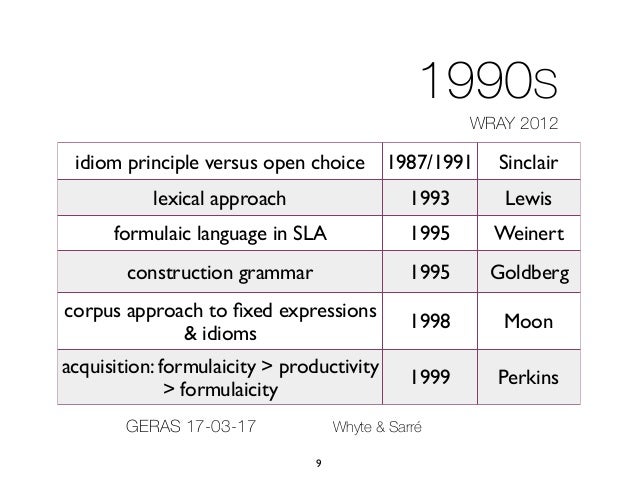 1990s

WRAY 2012

| idiom principle versus open choice | 1987/1991 | Sinclair |
|---|---|---|
| lexical approach | 1993 | Lewis |
| formulaic language in SLA | 1995 | Weinert |
| construction grammar | 1995 | Goldberg |
| corpus approach to fixed expressions & idioms | 1998 | Moon |
| acquisition: formulaicity > productivity > formulaicity | 1999 | Perkins |

GERAS 17-03-17

Whyte & Sarré

9